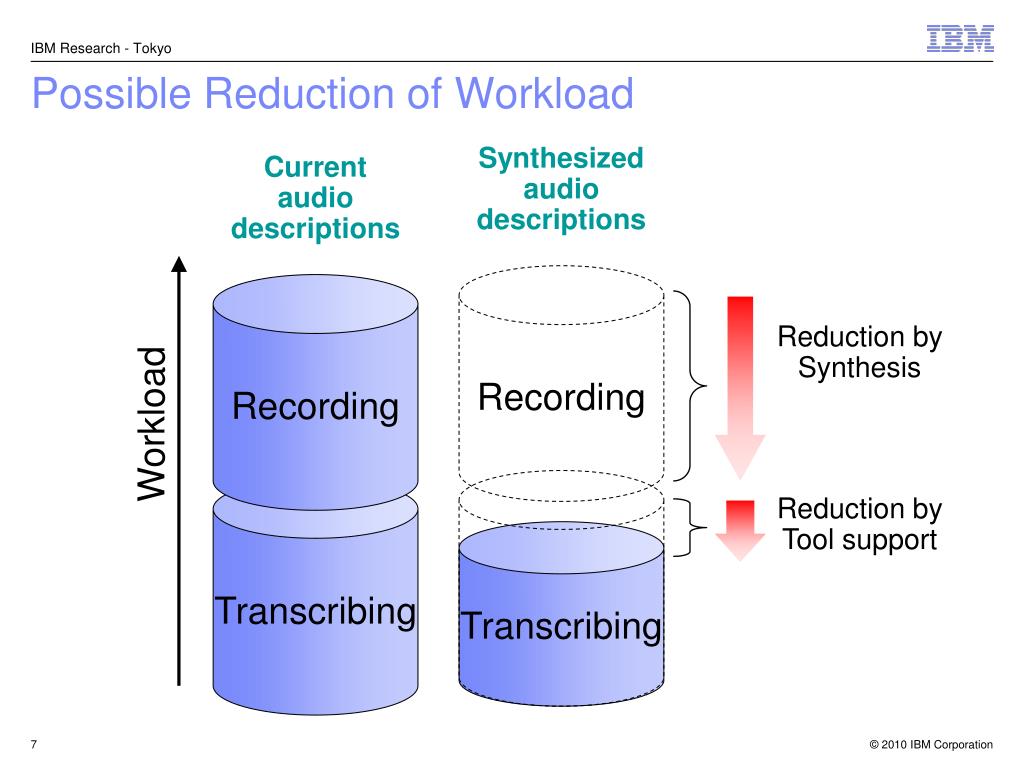 IBM Research - Tokyo

IBM

Possible Reduction of Workload

Current audio descriptions

Synthesized audio descriptions

Workload

Recording

Transcribing

Recording

Transcribing

Reduction by Synthesis

Reduction by Tool support

7

© 2010 IBM Corporation